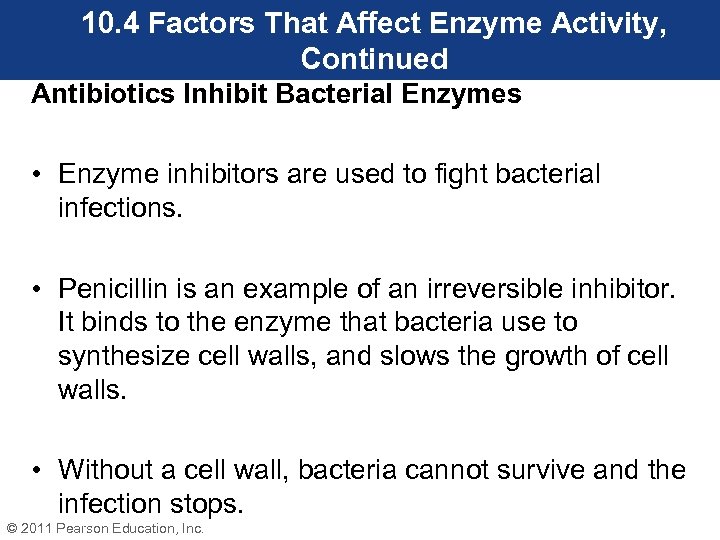 10.4 Factors That Affect Enzyme Activity, Continued

Antibiotics Inhibit Bacterial Enzymes

• Enzyme inhibitors are used to fight bacterial infections.

• Penicillin is an example of an irreversible inhibitor. It binds to the enzyme that bacteria use to synthesize cell walls, and slows the growth of cell walls.

• Without a cell wall, bacteria cannot survive and the infection stops.

© 2011 Pearson Education, Inc.